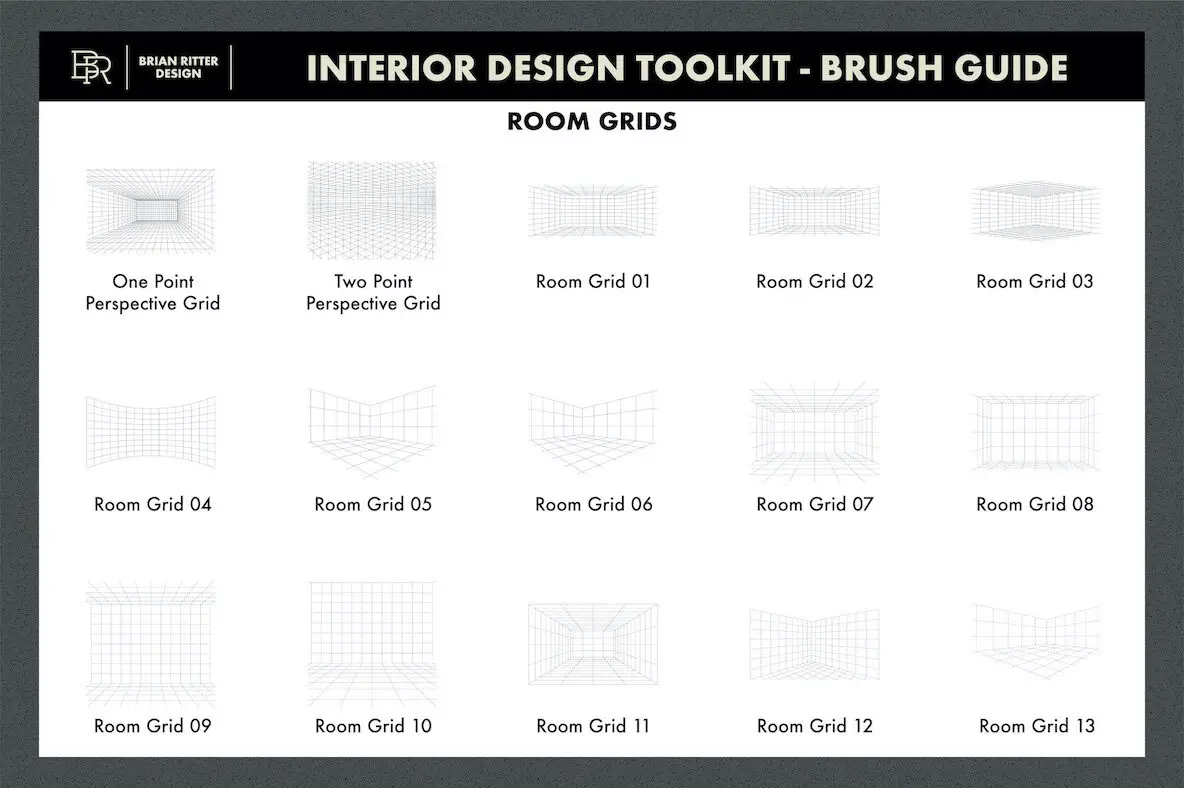 BR BRIAN RITTER DESIGN

INTERIOR DESIGN TOOLKIT - BRUSH GUIDE

ROOM GRIDS

One Point Perspective Grid

Two Point Perspective Grid

Room Grid 01

Room Grid 02

Room Grid 03

Room Grid 04

Room Grid 05

Room Grid 06

Room Grid 07

Room Grid 08

Room Grid 09

Room Grid 10

Room Grid 11

Room Grid 12

Room Grid 13